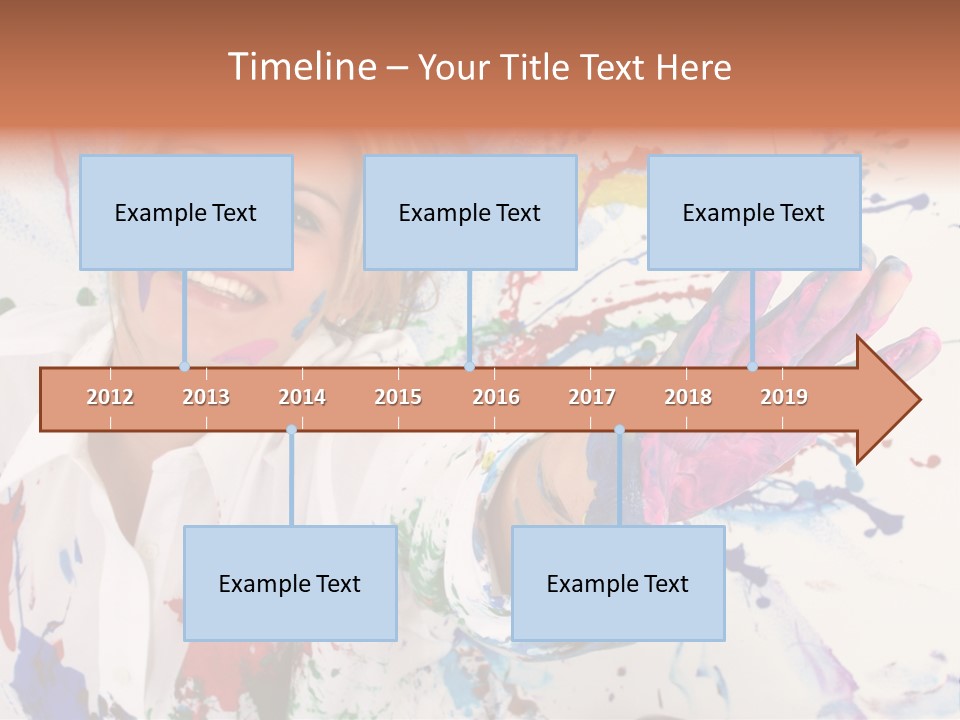 Timeline – Your Title Text Here

Example Text

Example Text

Example Text

2012 2013 2014 2015 2016 2017 2018 2019

Example Text

Example Text